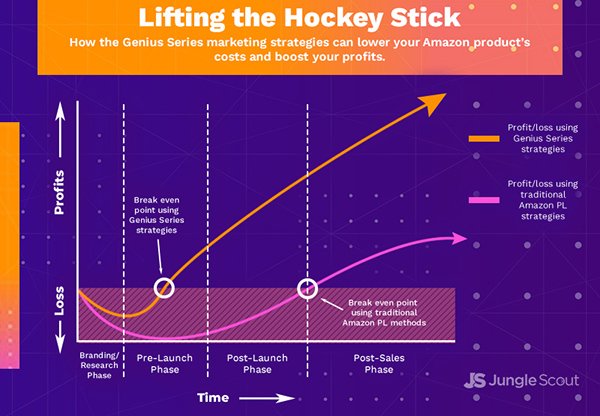 Lifting the Hockey Stick

How the Genius Series marketing strategies can lower your Amazon product's costs and boost your profits.

Profits

Loss

Break even point using Genius Series strategies

Break even point using traditional Amazon PL methods

Profit/loss using Genius Series strategies

Profit/loss using traditional Amazon PL strategies

Branding/ Research Phase

Pre-Launch Phase

Post-Launch Phase

Post-Sales Phase

Time

JS Jungle Scout